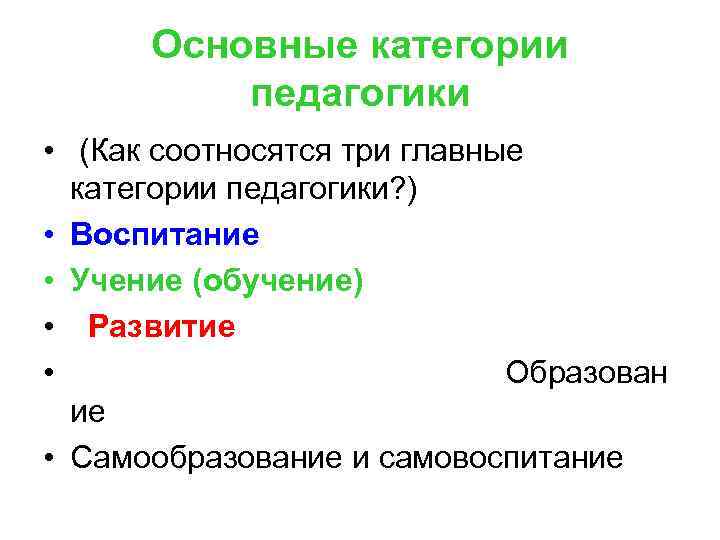 Основные категории педагогики

• (Как соотносятся три главные категории педагогики?)
• Воспитание
• Учение (обучение)
• Развитие
• Образование
• Самообразование и самовоспитание